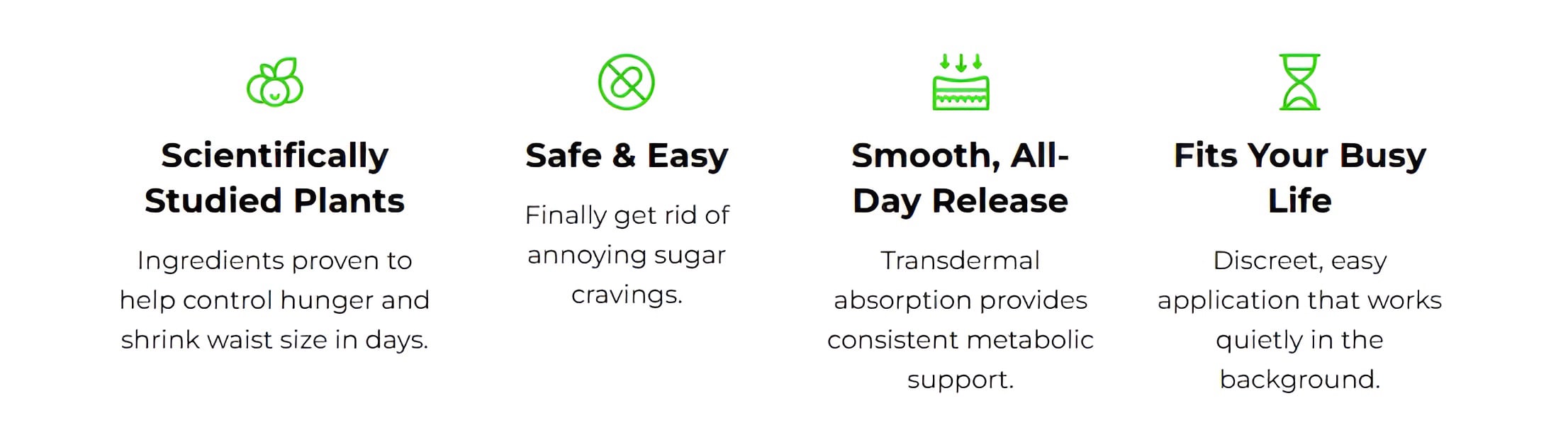 Scientifically Studied Plants

Ingredients proven to help control hunger and shrink waist size in days.

Safe & Easy

Finally get rid of annoying sugar cravings.

Smooth, All-Day Release

Transdermal absorption provides consistent metabolic support.

Fits Your Busy Life

Discreet, easy application that works quietly in the background.